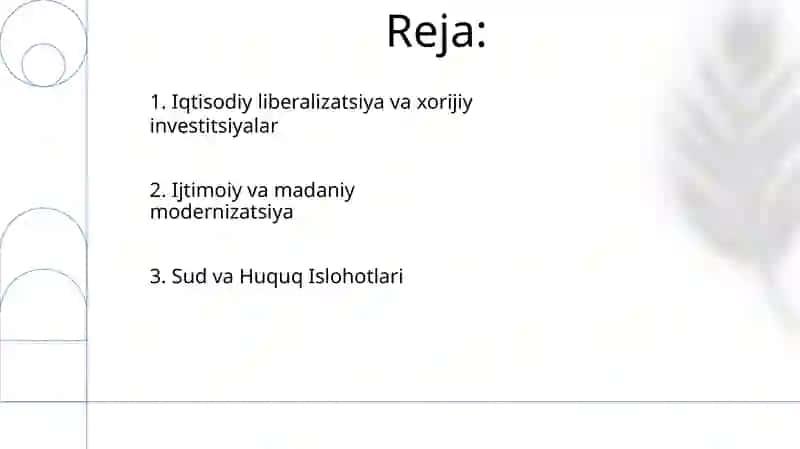 Reja:

1. Iqtisodiy liberalizatsiya va xorijiy investitsiyalar

2. Ijtimoiy va madaniy modernizatsiya

3. Sud va Huquq Islohotlari